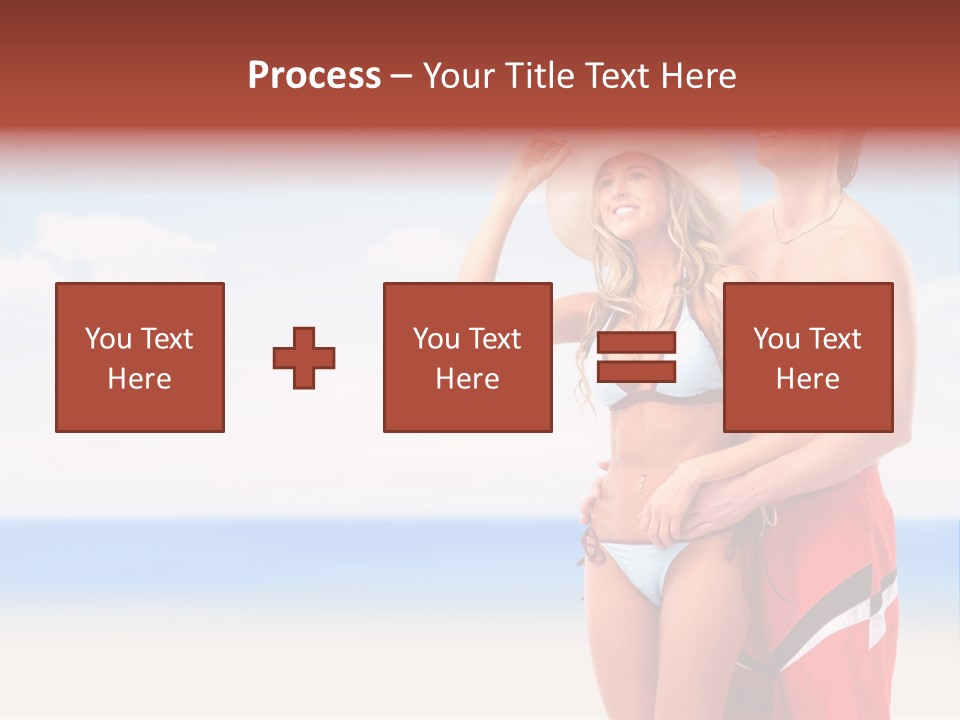 Process – Your Title Text Here

You Text Here

You Text Here

You Text Here